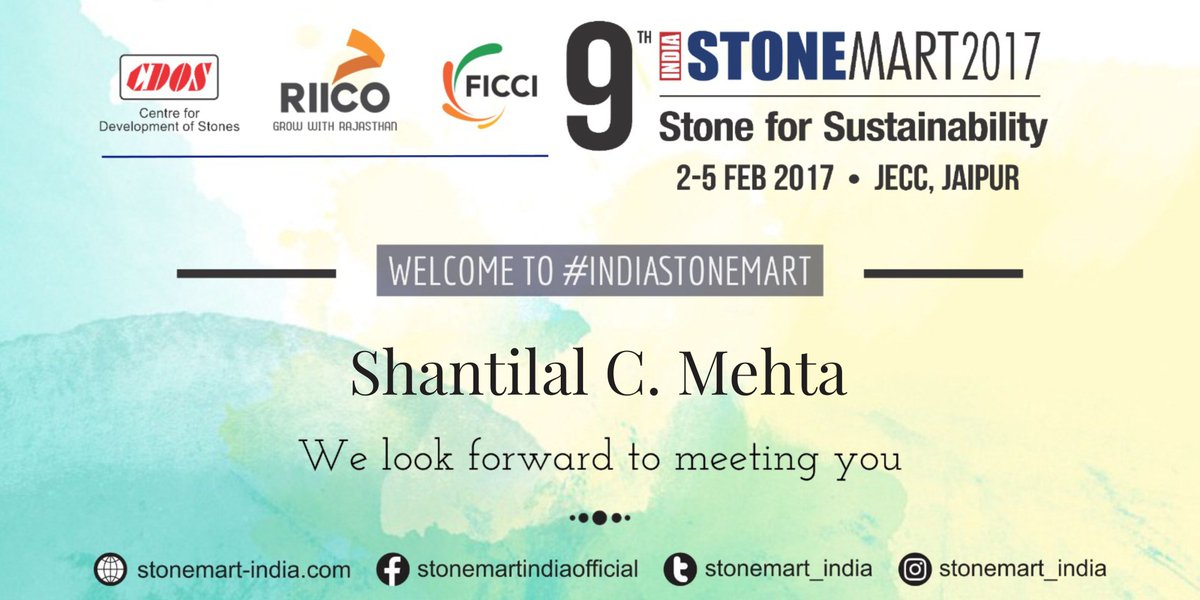 CDOS
Centre for Development of Stones

RIICO
GROW WITH RAJASTHAN

FICCI

9TH INDIA STONEMART 2017
Stone for Sustainability
2-5 FEB 2017 • JECC, JAIPUR

WELCOME TO #INDIASTONEMART

Shantilal C. Mehta

We look forward to meeting you

stonemart-india.com stonemartindiaofficial stonemart_india stonemart_india